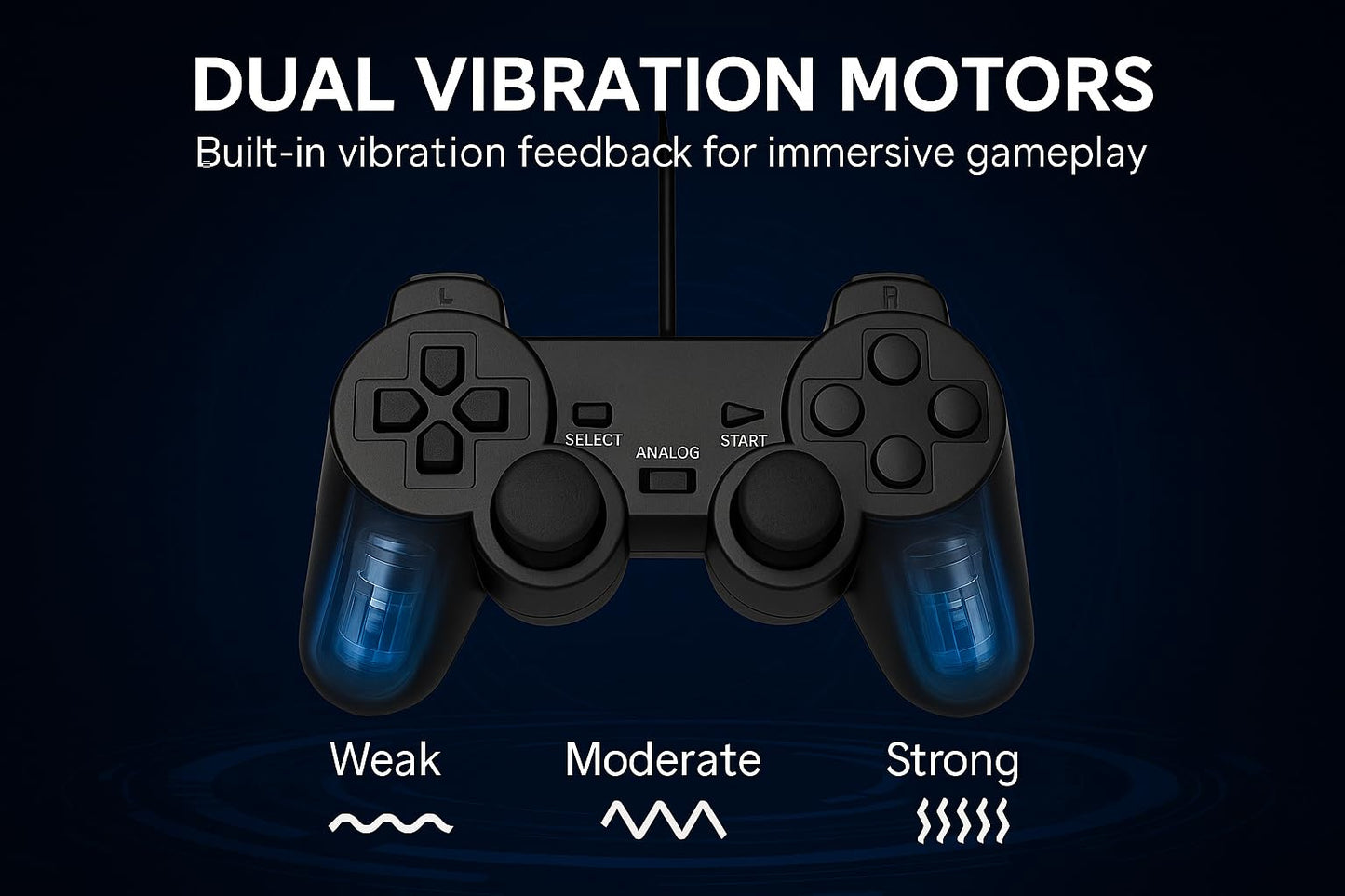 DUAL VIBRATION MOTORS
Built-in vibration feedback for immersive gameplay

L R

SELECT ANALOG START

Weak Moderate Strong